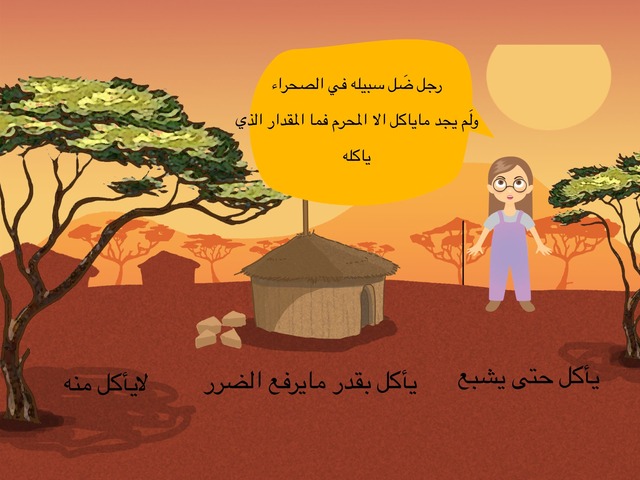 رجل ضَل سبيله في الصحراء
ولَم يجد ماياكل الا المحرم فما المقدار الذي ياكله

يأكل حتى يشبع

يأكل بقدر مايرفع الضرر

لايأكل منه